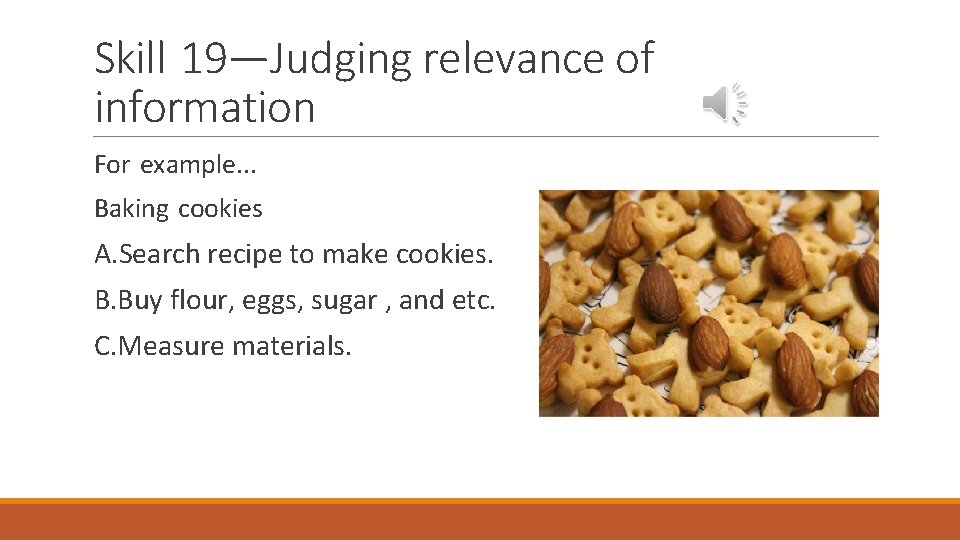 Skill 19—Judging relevance of information

For example...

Baking cookies

A.Search recipe to make cookies.

B.Buy flour, eggs, sugar , and etc.

C.Measure materials.